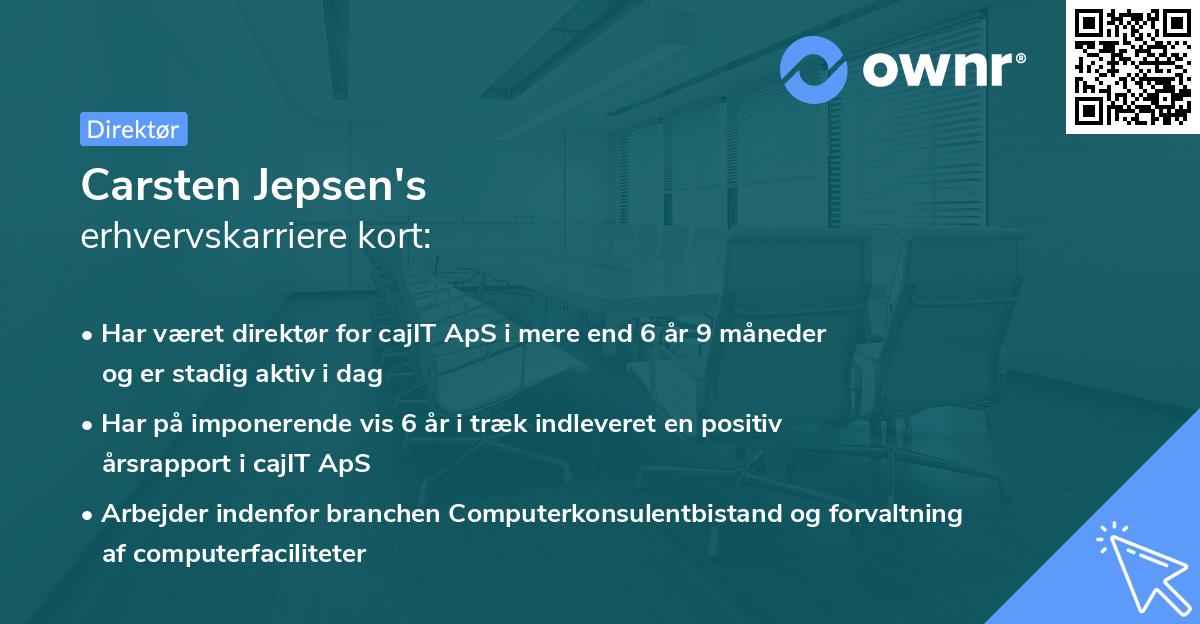 ownr®

Direktør

Carsten Jepsen's
erhvervskarriere kort:

• Har været direktør for cajIT ApS i mere end 6 år 9 måneder og er stadig aktiv i dag

• Har på imponerende vis 6 år i træk indleveret en positiv årsrapport i cajIT ApS

• Arbejder indenfor branchen Computerkonsulentbistand og forvaltning af computerfaciliteter